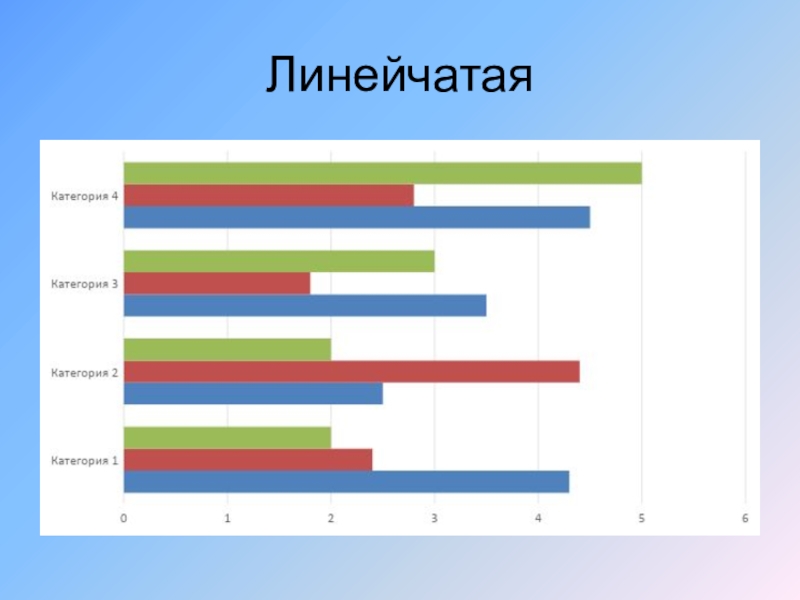 Линейчатая

Категория 4
Категория 3
Категория 2
Категория 1

0 1 2 3 4 5 6